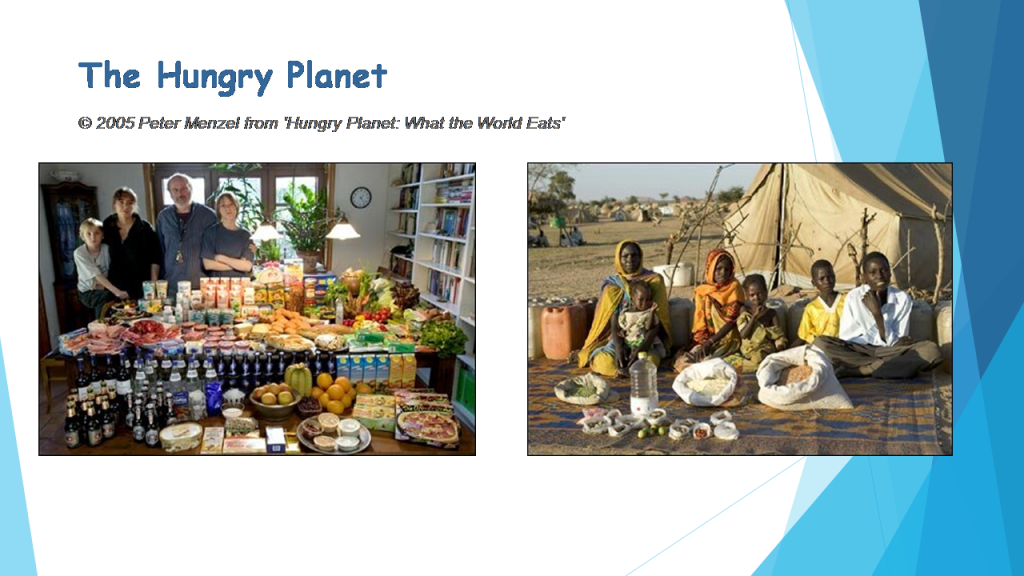 The Hungry Planet

© 2005 Peter Menzel from 'Hungry Planet: What the World Eats'